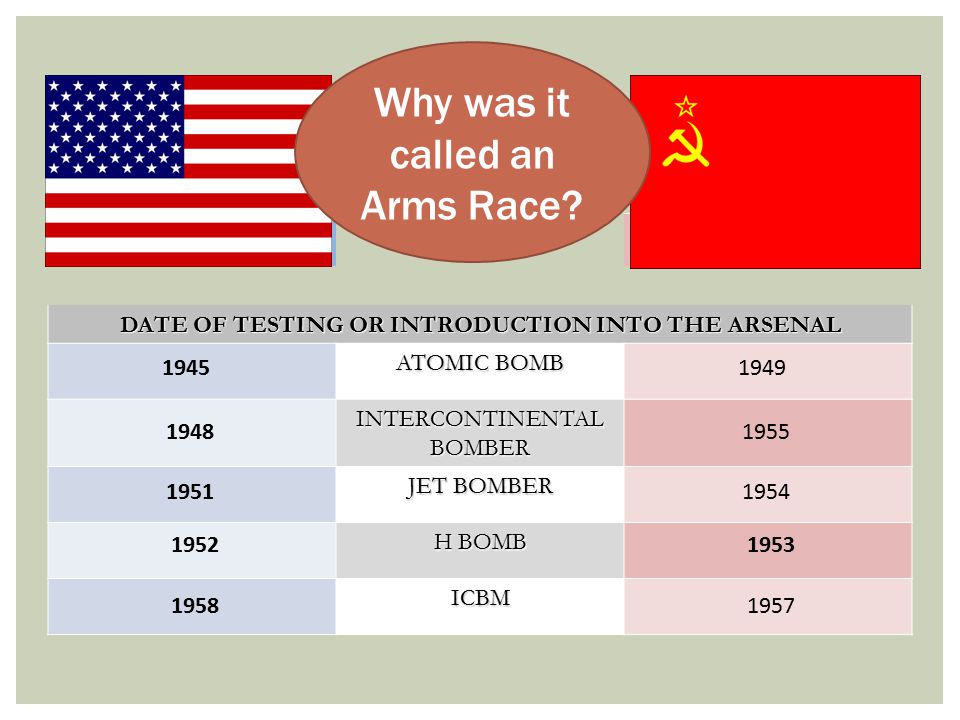 Why was it called an Arms Race?

| DATE OF TESTING OR INTRODUCTION INTO THE ARSENAL | | |
|---|---|---|
| 1945 | ATOMIC BOMB | 1949 |
| 1948 | INTERCONTINENTAL BOMBER | 1955 |
| 1951 | JET BOMBER | 1954 |
| 1952 | H BOMB | 1953 |
| 1958 | ICBM | 1957 |